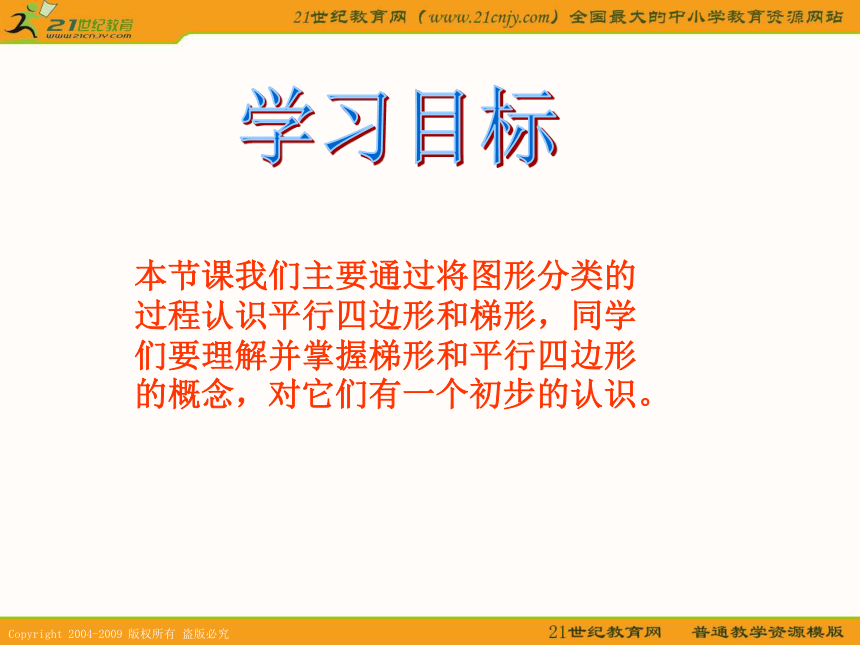 21世纪教育
www.21cnjy.com

21世纪教育网（www.21cnjy.com）全国最大的中小学教育资源网站

学习目标

本节课我们主要通过将图形分类的过程认识平行四边形和梯形，同学们要理解并掌握梯形和平行四边形的概念，对它们有一个初步的认识。

Copyright 2004-2009 版权所有 盗版必究

21世纪教育网 普通教学资源模版